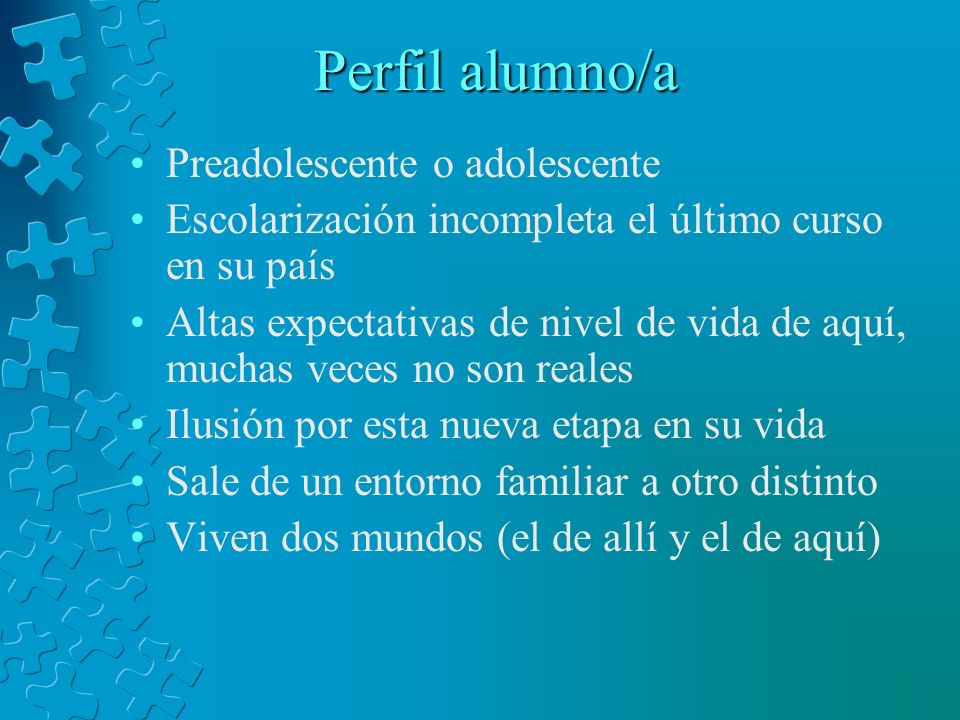 Perfil alumno/a

• Preadolescente o adolescente
• Escolarización incompleta el último curso en su país
• Altas expectativas de nivel de vida de aquí, muchas veces no son reales
• Ilusión por esta nueva etapa en su vida
• Sale de un entorno familiar a otro distinto
• Viven dos mundos (el de allí y el de aquí)